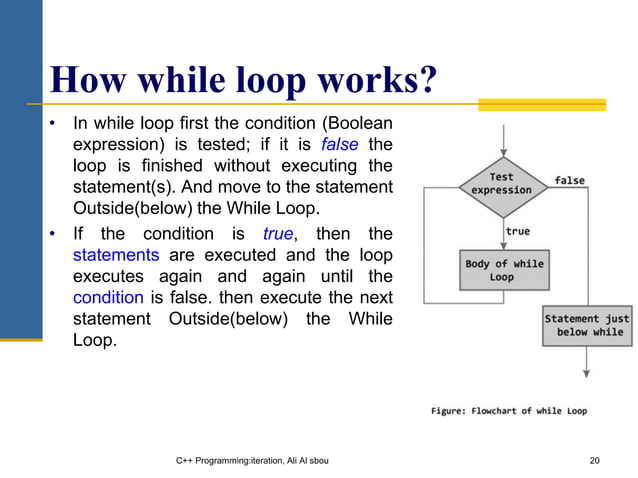 How while loop works?

• In while loop first the condition (Boolean expression) is tested; if it is false the loop is finished without executing the statement(s). And move to the statement Outside(below) the While Loop.

• If the condition is true, then the statements are executed and the loop executes again and again until the condition is false. then execute the next statement Outside(below) the While Loop.

Test expression

false

true

Body of while Loop

Statement just below while

Figure: Flowchart of while Loop

C++ Programming:iteration, Ali Al sbou

20